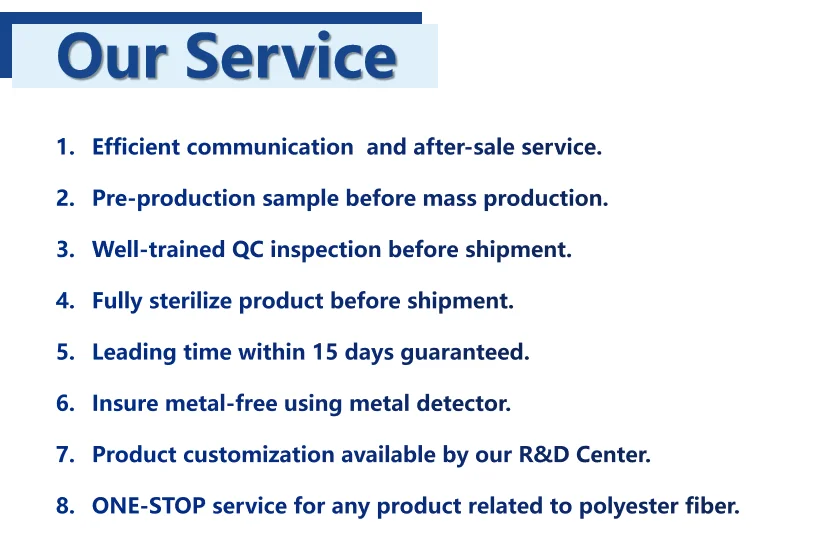 Our Service

1. Efficient communication and after-sale service.
2. Pre-production sample before mass production.
3. Well-trained QC inspection before shipment.
4. Fully sterilize product before shipment.
5. Leading time within 15 days guaranteed.
6. Insure metal-free using metal detector.
7. Product customization available by our R&D Center.
8. ONE-STOP service for any product related to polyester fiber.